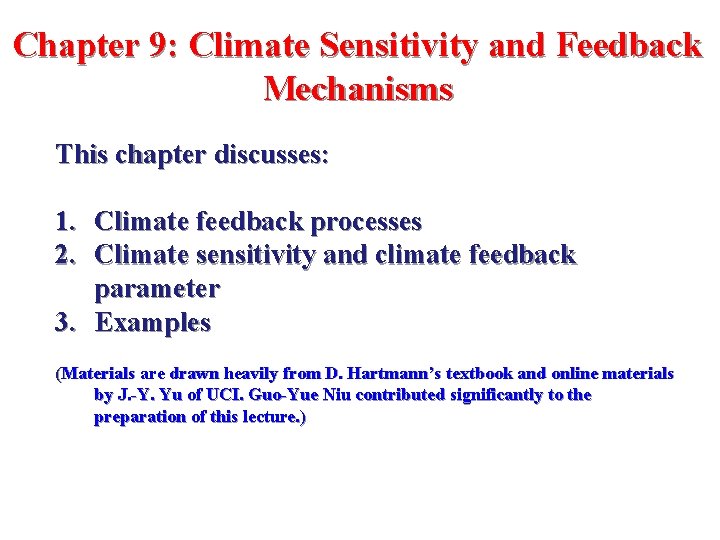 Chapter 9: Climate Sensitivity and Feedback Mechanisms

This chapter discusses:

1. Climate feedback processes
2. Climate sensitivity and climate feedback parameter
3. Examples

(Materials are drawn heavily from D. Hartmann's textbook and online materials by J.-Y. Yu of UCI. Guo-Yue Niu contributed significantly to the preparation of this lecture.)